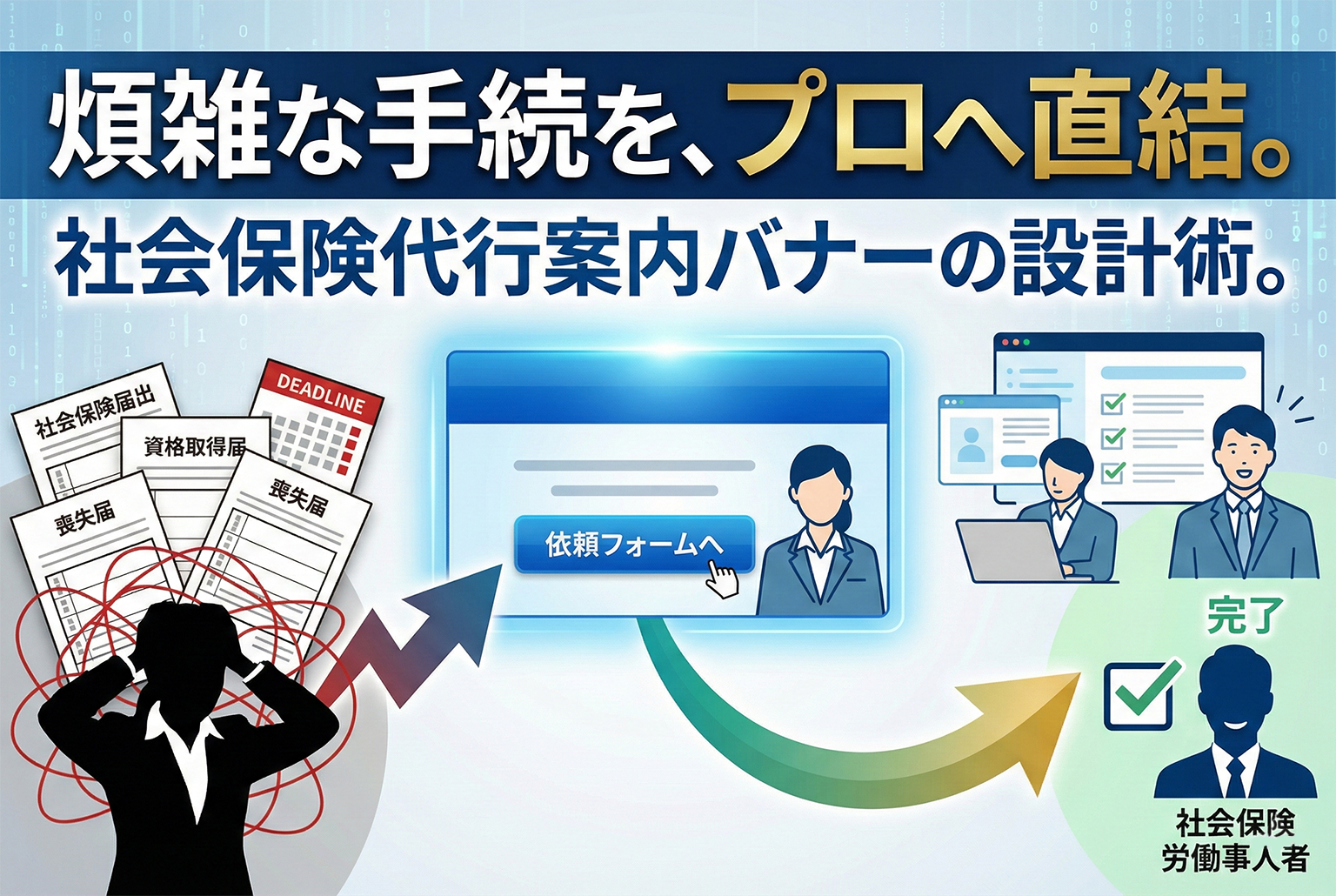 煩雑な手続を、プロへ直結。
社会保険代行案内バナーの設計術。

社会保険届出
資格取得届
DEADLINE
喪失届
喪失届

依頼フォームへ

完了

社会保険
労働事人者